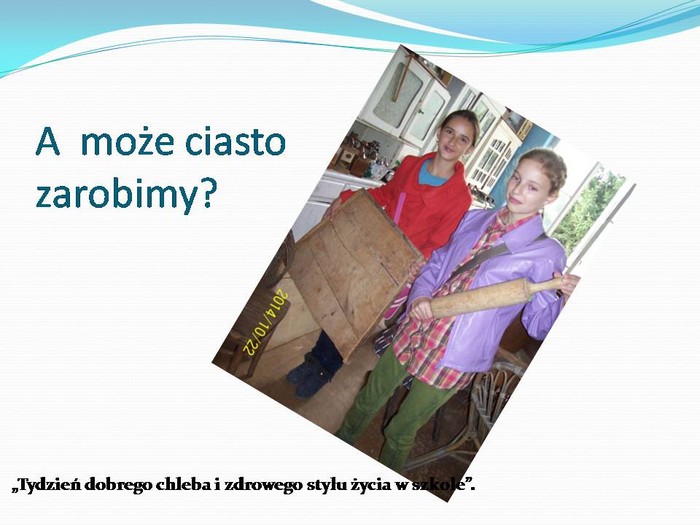 A może ciasto zarobimy?

2014/10/22

„Tydzień dobrego chleba i zdrowego stylu życia w szkole”.